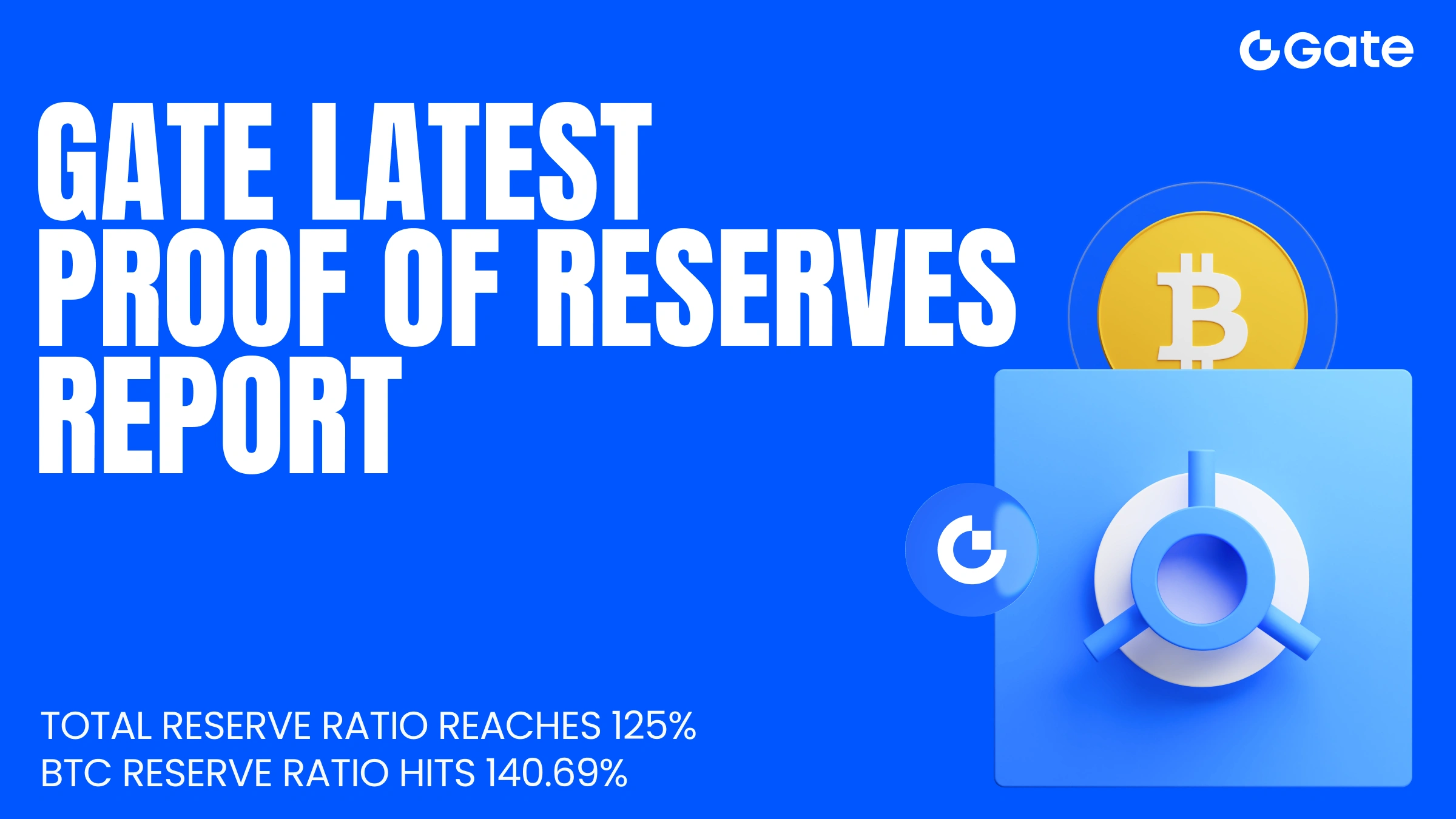 Gate

GATE LATEST PROOF OF RESERVES REPORT

TOTAL RESERVE RATIO REACHES 125%
BTC RESERVE RATIO HITS 140.69%